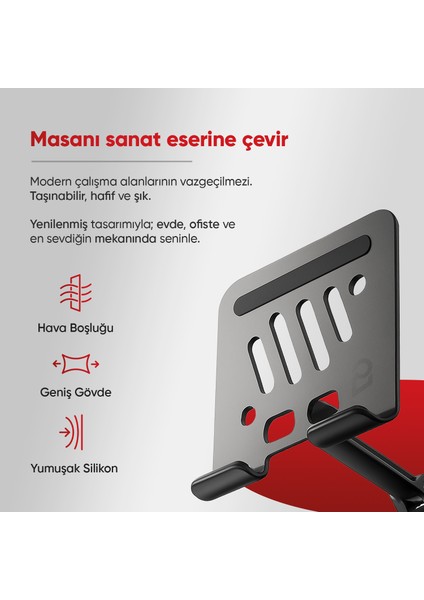 Masanı sanat eserine çevir

Modern çalışma alanlarının vazgeçilmezi. Taşınabilir, hafif ve şık.

Yenilenmiş tasarımıyla; evde, ofiste ve en sevdiğin mekanında seninle.

Hava Boşluğu

Geniş Gövde

Yumuşak Silikon